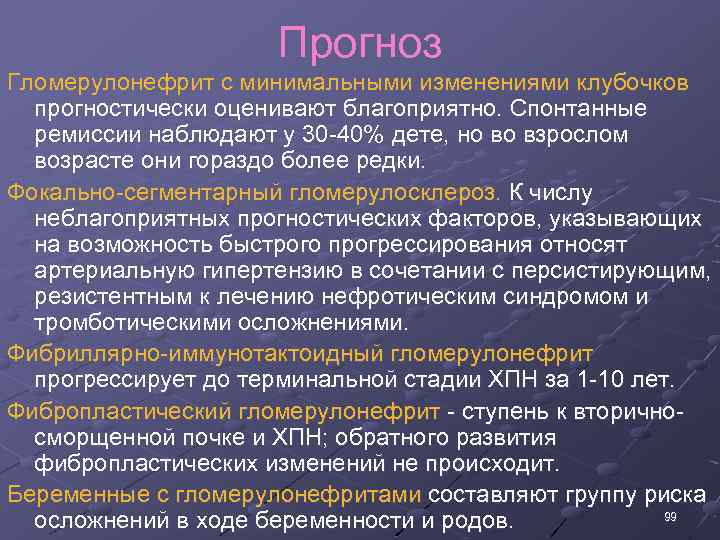 Прогноз

Гломерулонефрит с минимальными изменениями клубочков прогностически оценивают благоприятно. Спонтанные ремиссии наблюдают у 30-40% дете, но во взрослом возрасте они гораздо более редки.

Фокально-сегментарный гломерулосклероз. К числу неблагоприятных прогностических факторов, указывающих на возможность быстрого прогрессирования относят артериальную гипертензию в сочетании с персистирующим, резистентным к лечению нефротическим синдромом и тромботическими осложнениями.

Фибриллярно-иммунотактоидный гломерулонефрит прогрессирует до терминальной стадии ХПН за 1-10 лет.

Фибропластический гломерулонефрит - ступень к вторично-сморщенной почке и ХПН; обратного развития фибропластических изменений не происходит.

Беременные с гломерулонефритами составляют группу риска осложнений в ходе беременности и родов.

99